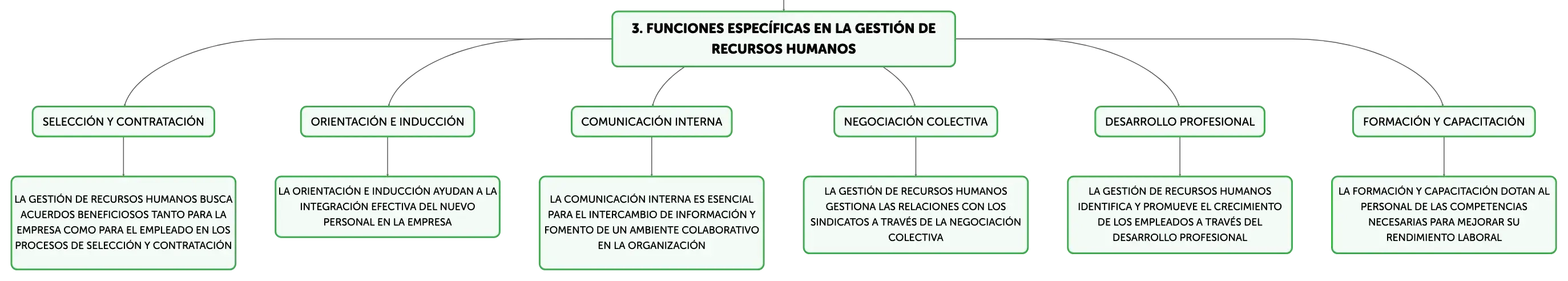 3. FUNCIONES ESPECÍFICAS EN LA GESTIÓN DE RECURSOS HUMANOS

SELECCIÓN Y CONTRATACIÓN

LA GESTIÓN DE RECURSOS HUMANOS BUSCA ACUERDOS BENEFICIOSOS TANTO PARA LA EMPRESA COMO PARA EL EMPLEADO EN LOS PROCESOS DE SELECCIÓN Y CONTRATACIÓN

ORIENTACIÓN E INDUCCIÓN

LA ORIENTACIÓN E INDUCCIÓN AYUDAN A LA INTEGRACIÓN EFECTIVA DEL NUEVO PERSONAL EN LA EMPRESA

COMUNICACIÓN INTERNA

LA COMUNICACIÓN INTERNA ES ESENCIAL PARA EL INTERCAMBIO DE INFORMACIÓN Y FOMENTO DE UN AMBIENTE COLABORATIVO EN LA ORGANIZACIÓN

NEGOCIACIÓN COLECTIVA

LA GESTIÓN DE RECURSOS HUMANOS GESTIONA LAS RELACIONES CON LOS SINDICATOS A TRAVÉS DE LA NEGOCIACIÓN COLECTIVA

DESARROLLO PROFESIONAL

LA GESTIÓN DE RECURSOS HUMANOS IDENTIFICA Y PROMUEVE EL CRECIMIENTO DE LOS EMPLEADOS A TRAVÉS DEL DESARROLLO PROFESIONAL

FORMACIÓN Y CAPACITACIÓN

LA FORMACIÓN Y CAPACITACIÓN DOTAN AL PERSONAL DE LAS COMPETENCIAS NECESARIAS PARA MEJORAR SU RENDIMIENTO LABORAL